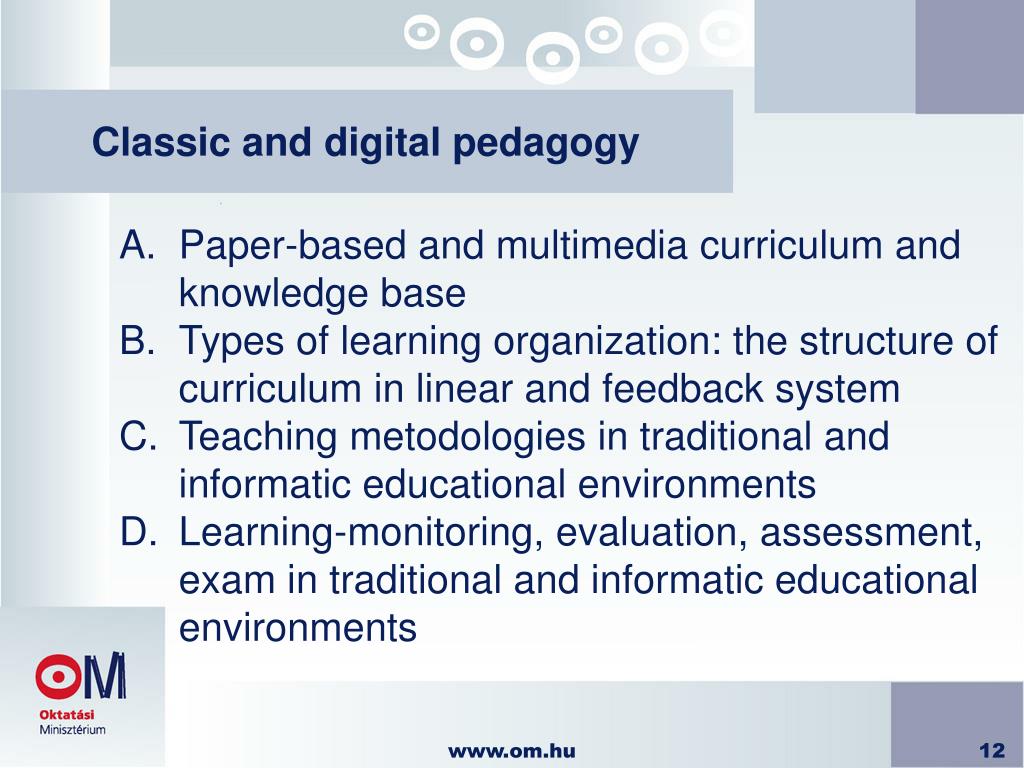 Classic and digital pedagogy

A. Paper-based and multimedia curriculum and knowledge base
B. Types of learning organization: the structure of curriculum in linear and feedback system
C. Teaching metodologies in traditional and informatic educational environments
D. Learning-monitoring, evaluation, assessment, exam in traditional and informatic educational environments

OM
Oktatási
Minisztérium

www.om.hu

12